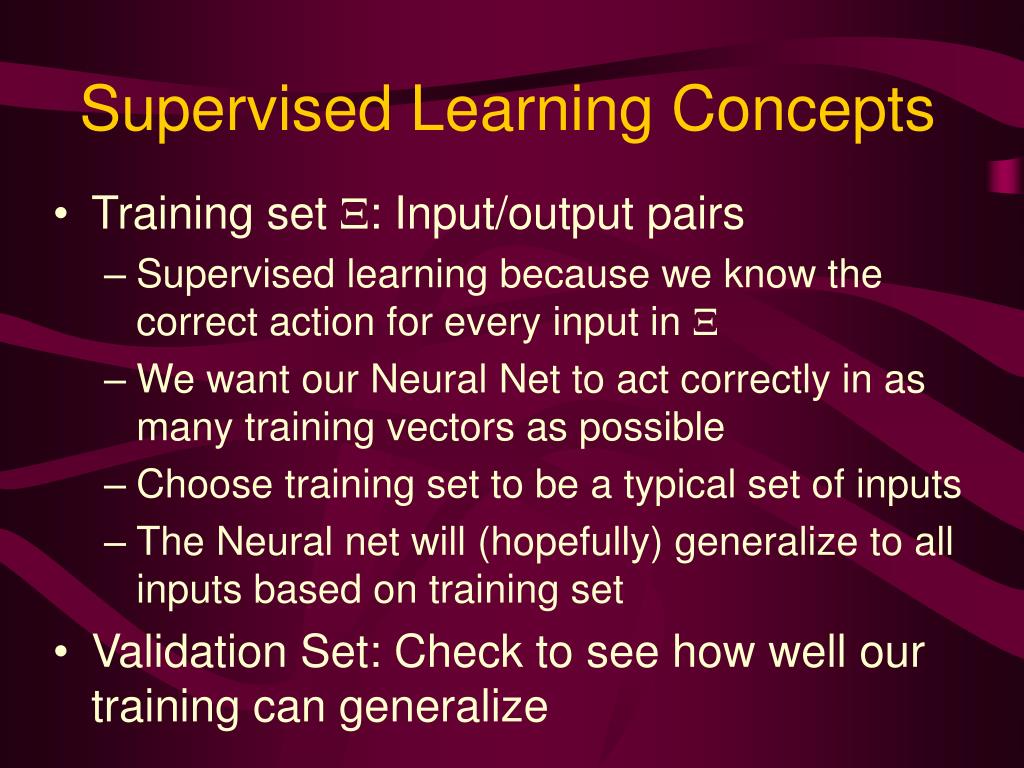 Supervised Learning Concepts

• Training set $\Xi$: Input/output pairs
– Supervised learning because we know the correct action for every input in $\Xi$
– We want our Neural Net to act correctly in as many training vectors as possible
– Choose training set to be a typical set of inputs
– The Neural net will (hopefully) generalize to all inputs based on training set

• Validation Set: Check to see how well our training can generalize